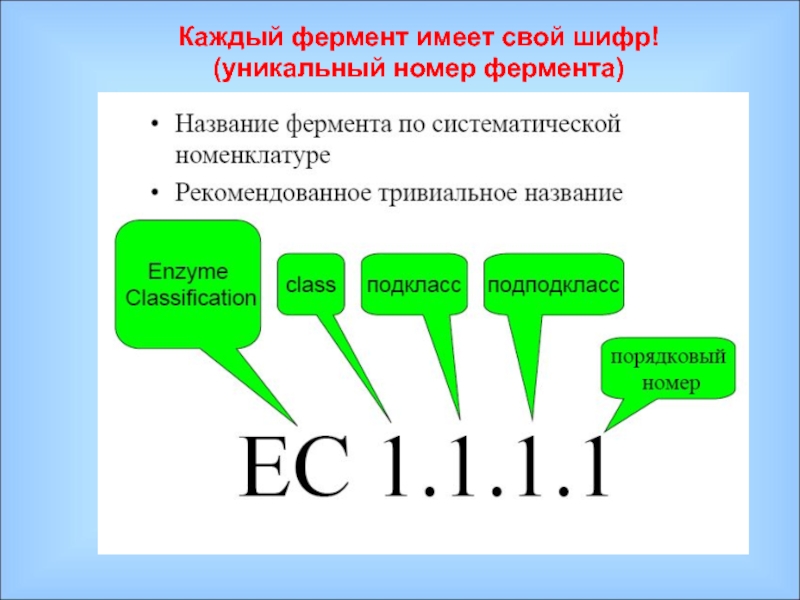 Каждый фермент имеет свой шифр!
(уникальный номер фермента)

• Название фермента по систематической номенклатуре
• Рекомендованное тривиальное название

Enzyme Classification

class

подкласс

подподкласс

порядковый номер

EC 1.1.1.1